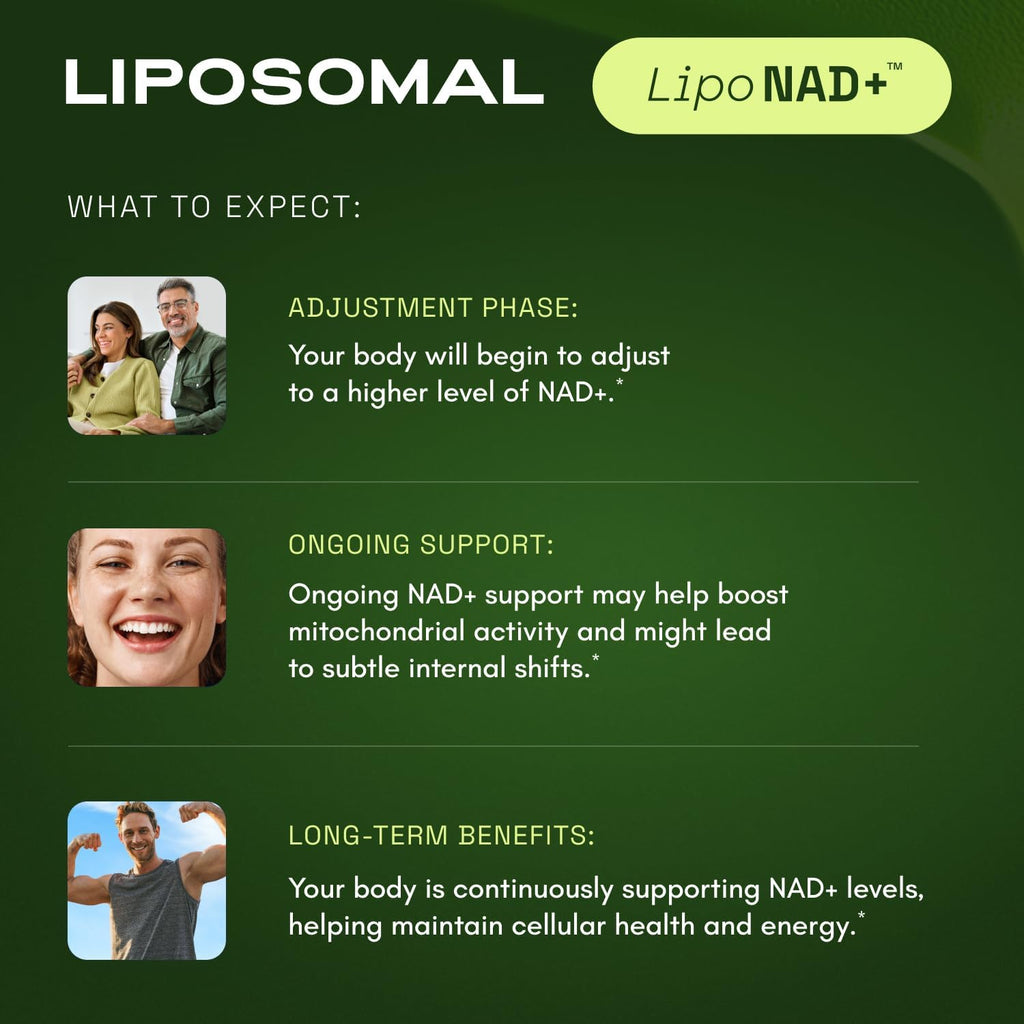 LIPOSOMAL

Lipo NAD+™

WHAT TO EXPECT:

ADJUSTMENT PHASE:

Your body will begin to adjust to a higher level of NAD+.*

ONGOING SUPPORT:

Ongoing NAD+ support may help boost mitochondrial activity and might lead to subtle internal shifts.*

LONG-TERM BENEFITS:

Your body is continuously supporting NAD+ levels, helping maintain cellular health and energy.*